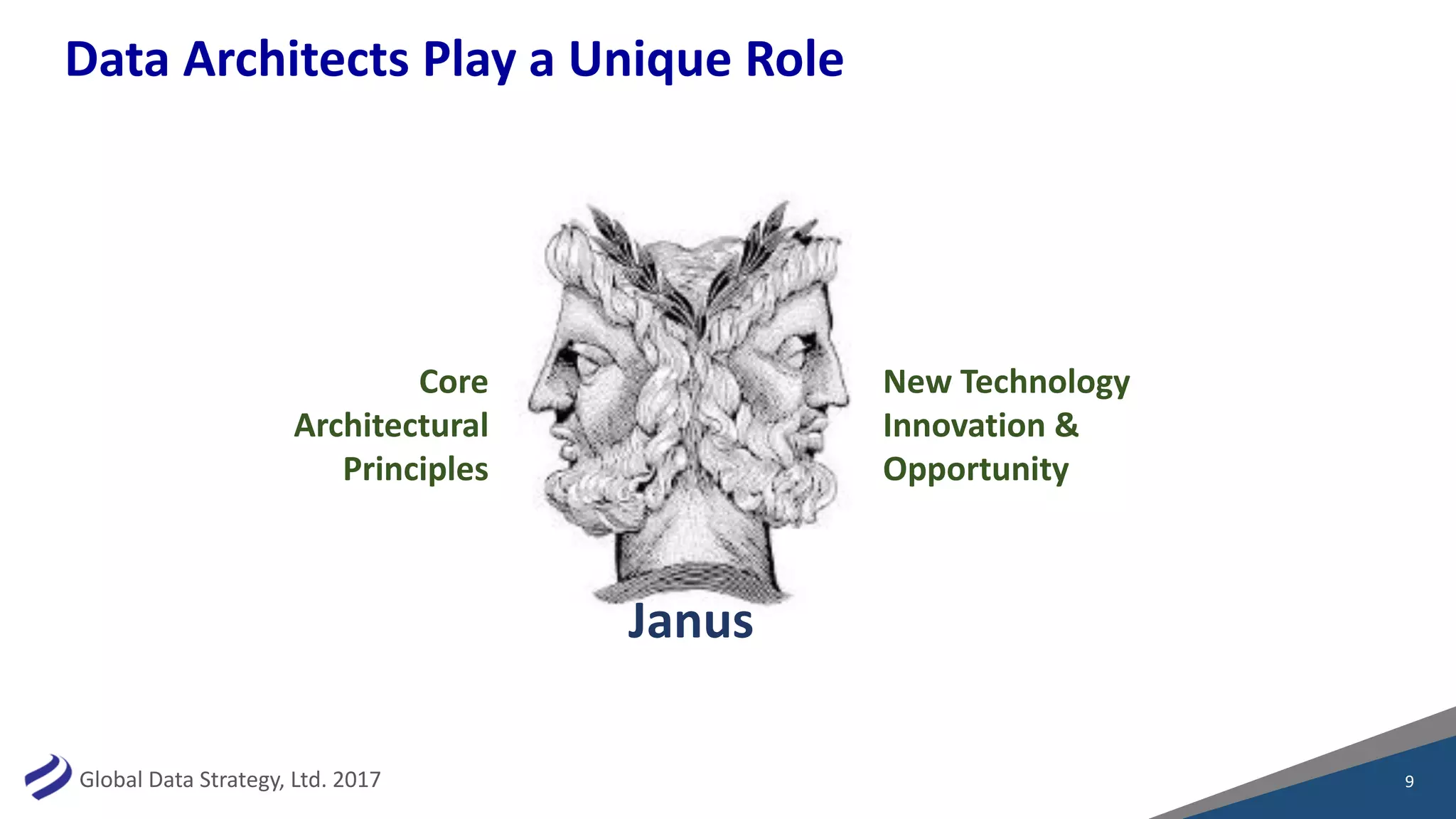 Data Architects Play a Unique Role

Core Architectural Principles

New Technology Innovation & Opportunity

Janus

Global Data Strategy, Ltd. 2017

9